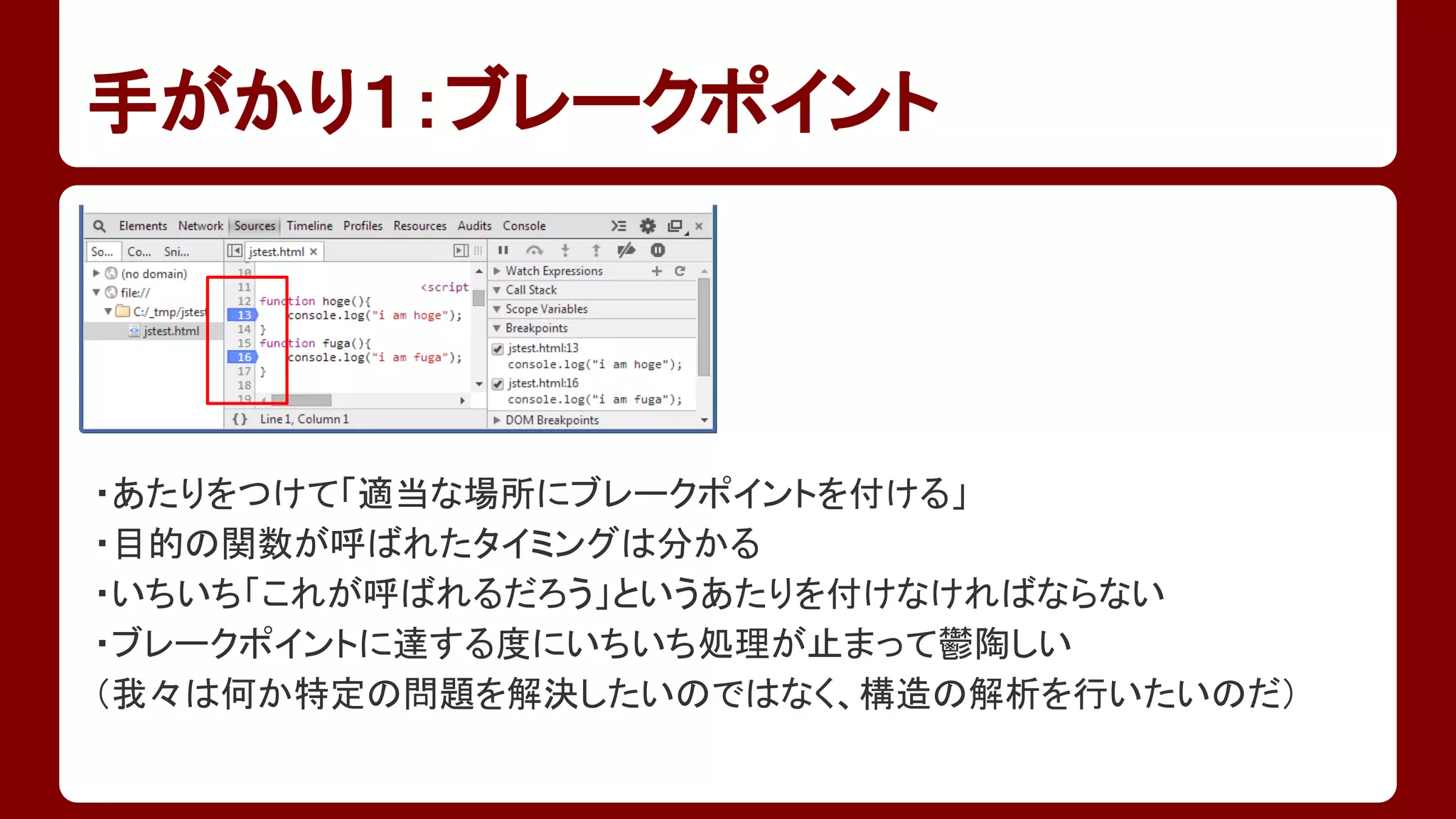 手がかり1：ブレークポイント

Elements Network Sources Timeline Profiles Resources Audits Console

So... Co... Sni...

(no domain)
file://
C:/_tmp/jstest
jstest.html

jstest.html ×

10
11 <script
12 function hoge(){
13 console.log("i am hoge");
14 }
15 function fuga(){
16 console.log("i am fuga");
17 }
18
19

{} Line 1, Column 1

Watch Expressions
Call Stack
Scope Variables
Breakpoints
jstest.html:13
console.log("i am hoge");
jstest.html:16
console.log("i am fuga");
DOM Breakpoints

・あたりをつけて「適当な場所にブレークポイントを付ける」
・目的の関数が呼ばれたタイミングは分かる
・いちいち「これが呼ばれるだろう」というあたりを付けなければならない
・ブレークポイントに達する度にいちいち処理が止まって鬱陶しい
（我々は何か特定の問題を解決したいのではなく、構造の解析を行いたいのだ）